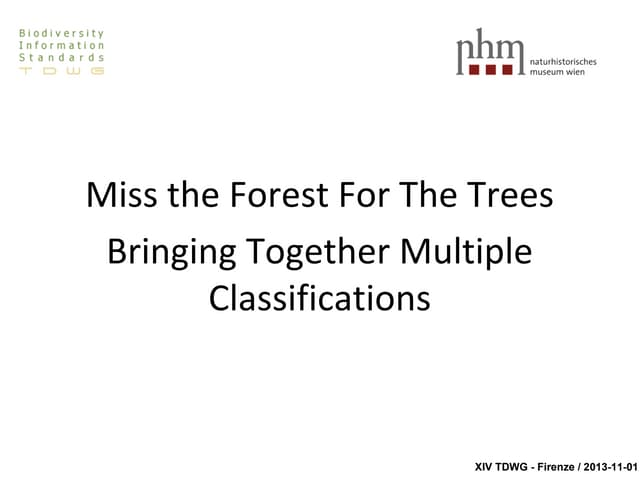 Biodiversity
Information
Standards
TDWG

nhm
naturhistorisches
museum wien

Miss the Forest For The Trees

Bringing Together Multiple Classifications

XIV TDWG - Firenze / 2013-11-01